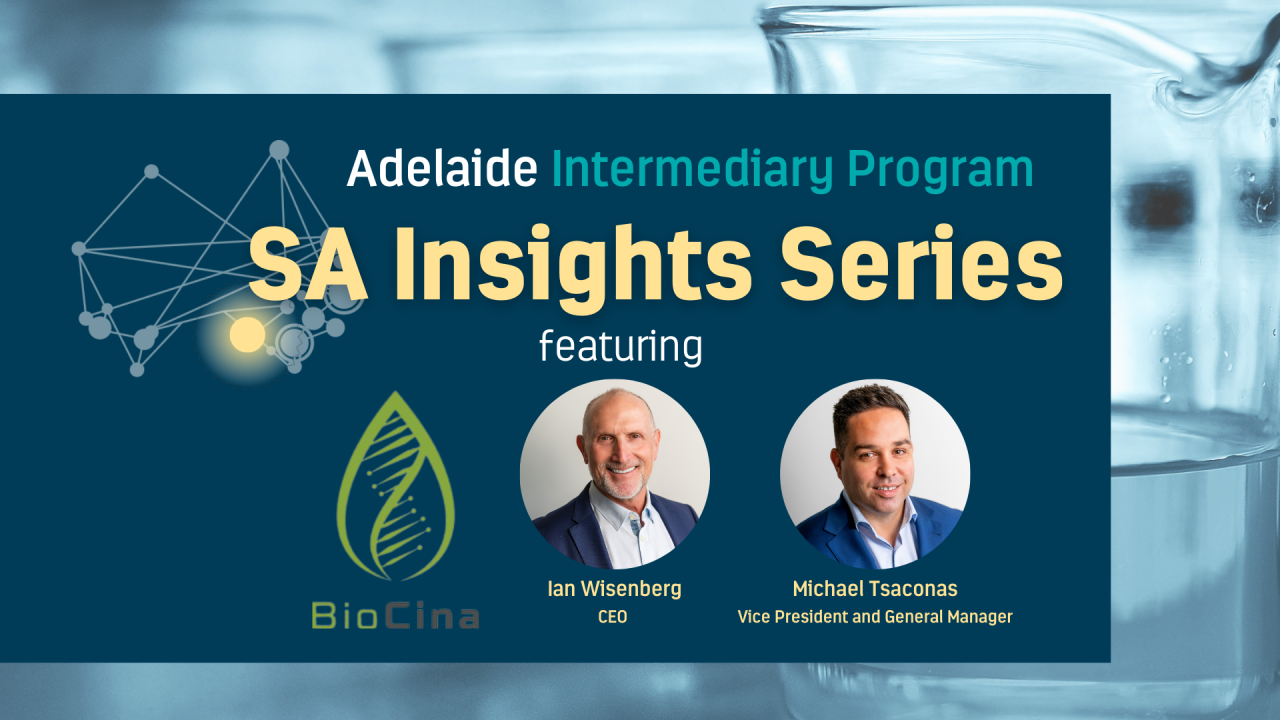 Adelaide Intermediary Program
SA Insights Series
featuring

BioCina

Ian Wisenberg
CEO

Michael Tsaconas
Vice President and General Manager